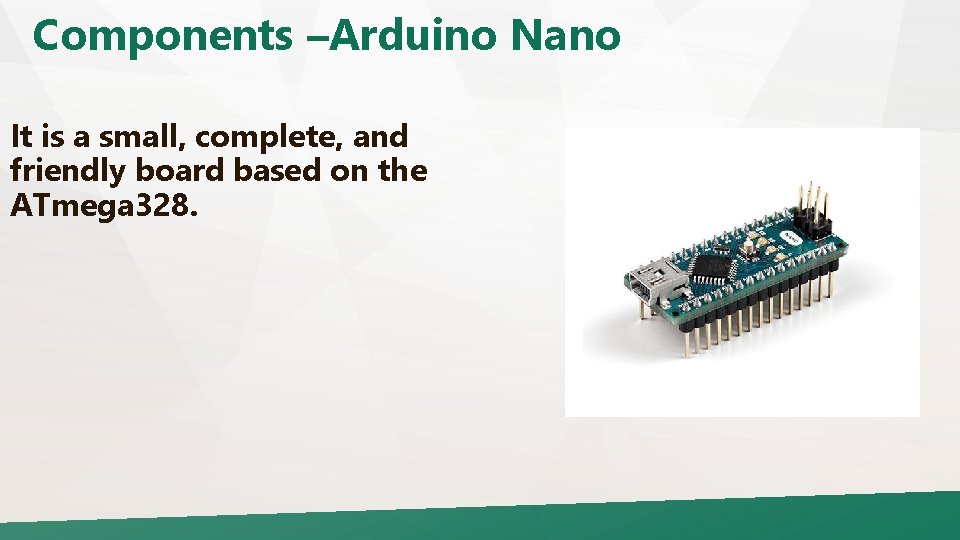 Components –Arduino Nano

It is a small, complete, and friendly board based on the ATmega328.